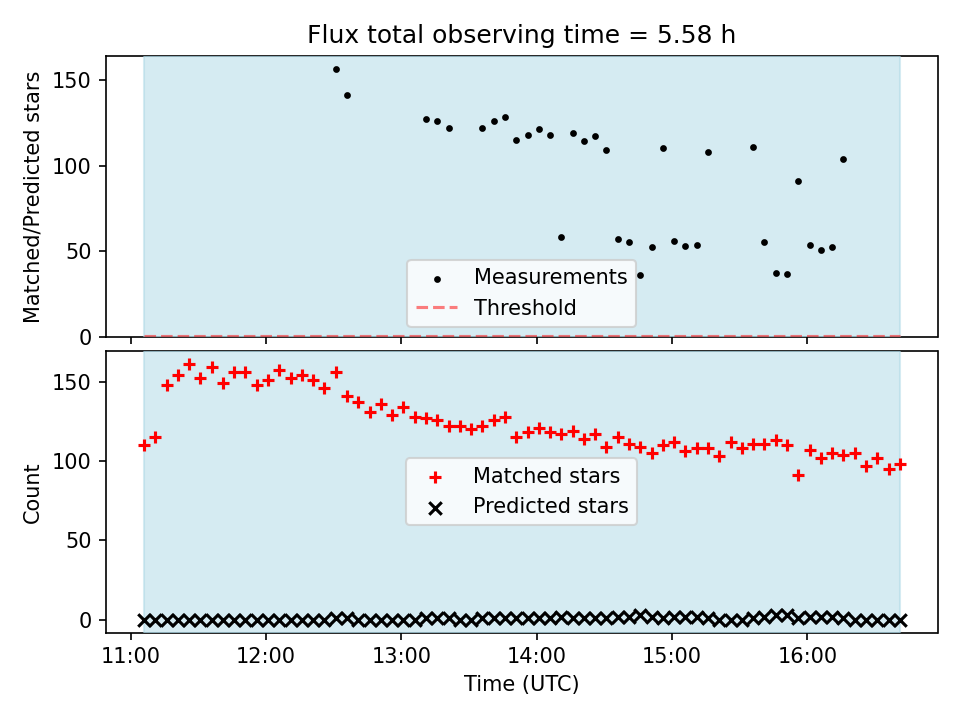 Flux total observing time = 5.58 h

Matched/Predicted stars

150

100

50

0

Measurements
Threshold

Count

150

100

50

0

Matched stars
Predicted stars

11:00 12:00 13:00 14:00 15:00 16:00

Time (UTC)